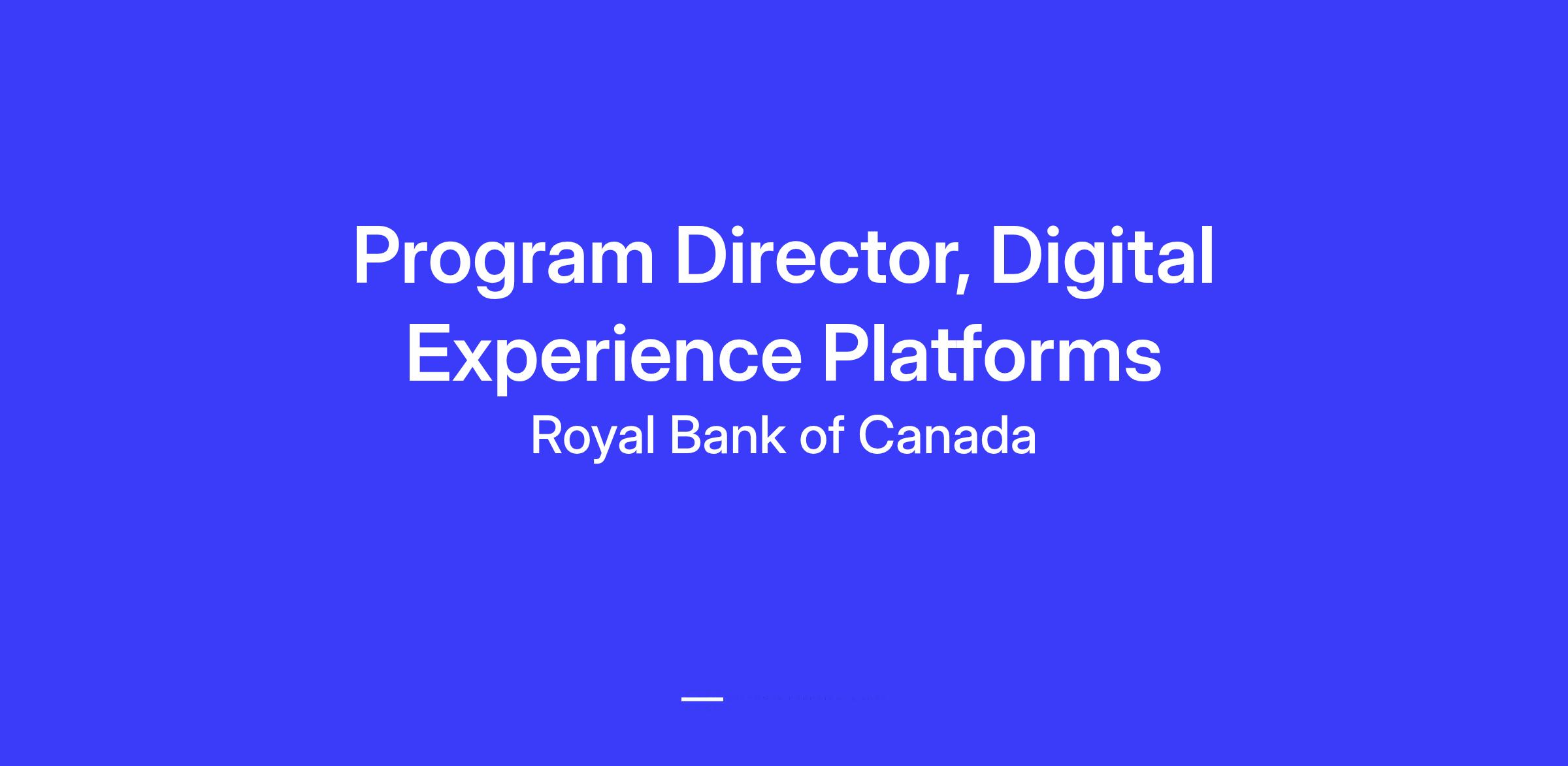 Program Director, Digital Experience Platforms

Royal Bank of Canada